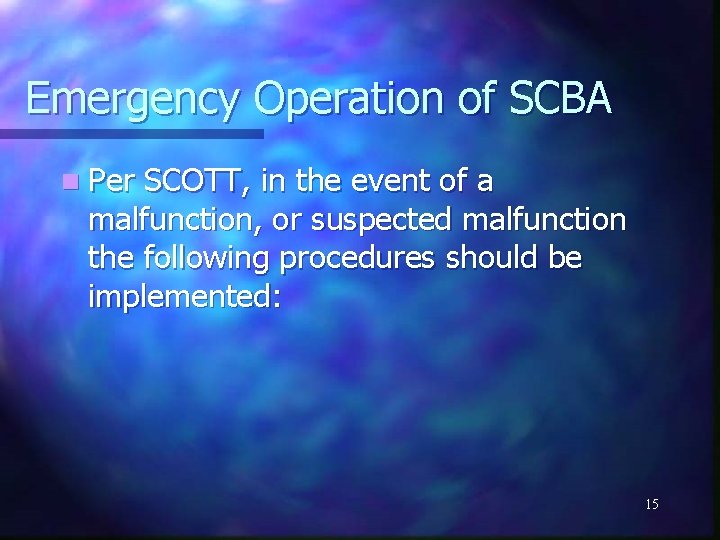 Emergency Operation of SCBA

Per SCOTT, in the event of a malfunction, or suspected malfunction the following procedures should be implemented:

15